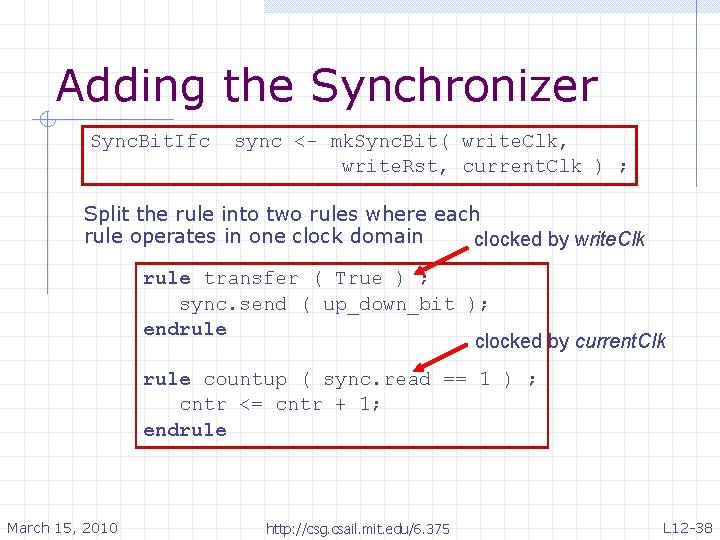 Adding the Synchronizer

SyncBitIfc sync <- mkSyncBit( writeClk,
writeRst, currentClk ) ;

Split the rule into two rules where each rule operates in one clock domain

clocked by writeClk

rule transfer ( True ) ;
sync.send ( up_down_bit );
endrule

clocked by currentClk

rule countup ( sync.read == 1 ) ;
cntr <= cntr + 1;
endrule

March 15, 2010
http://csg.csail.mit.edu/6.375
L12-38